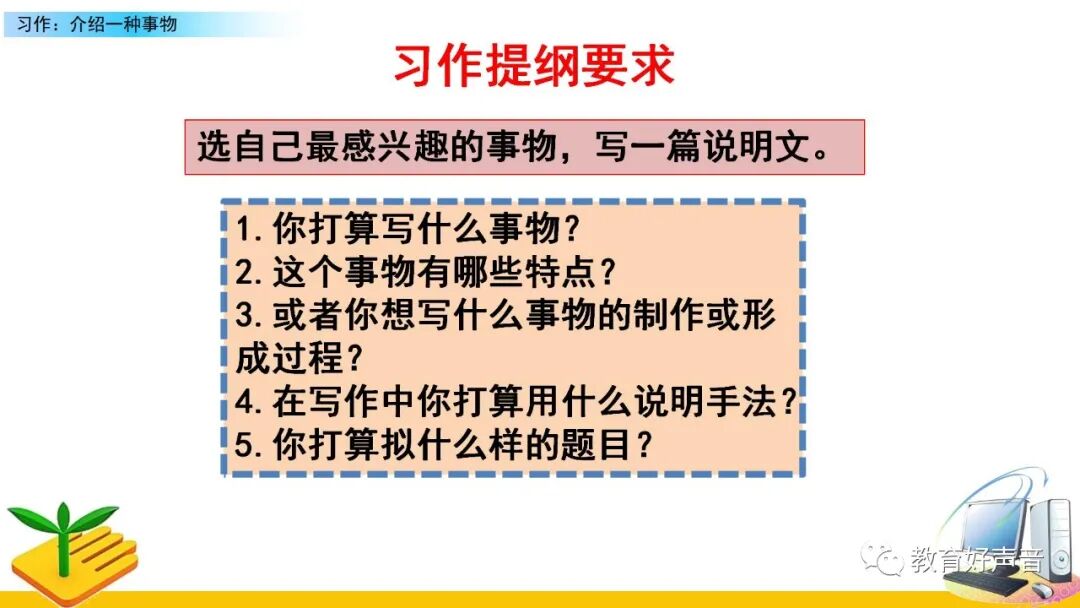 习作：介绍一种事物

习作提纲要求

选自己最感兴趣的事物，写一篇说明文。

1.你打算写什么事物？
2.这个事物有哪些特点？
3.或者你想写什么事物的制作或形成过程？
4.在写作中你打算用什么说明手法？
5.你打算拟什么样的题目？

教育好声音